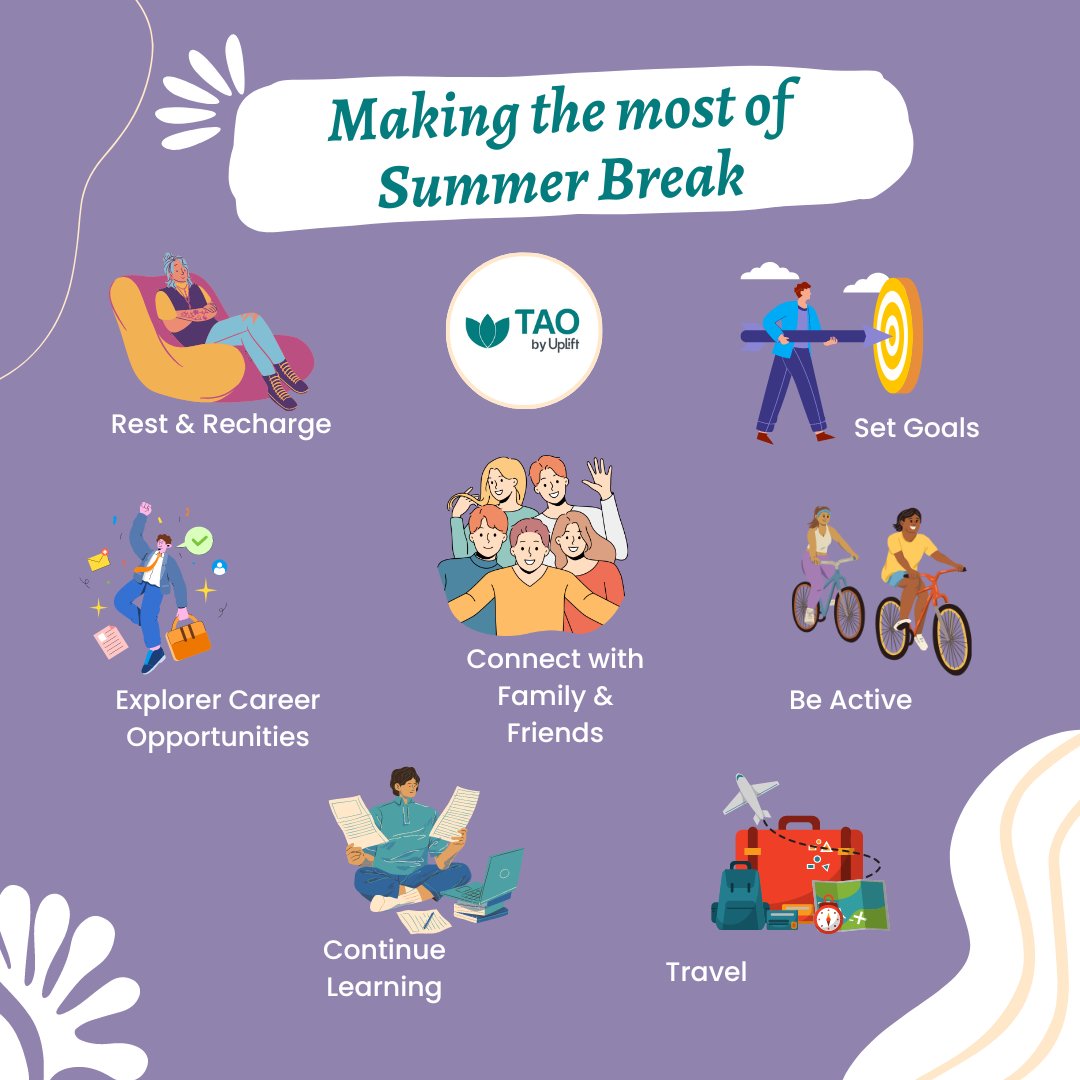 Making the most of Summer Break

TAO
by Uplift

Rest & Recharge

Set Goals

Explorer Career Opportunities

Connect with Family & Friends

Be Active

Continue Learning

Travel